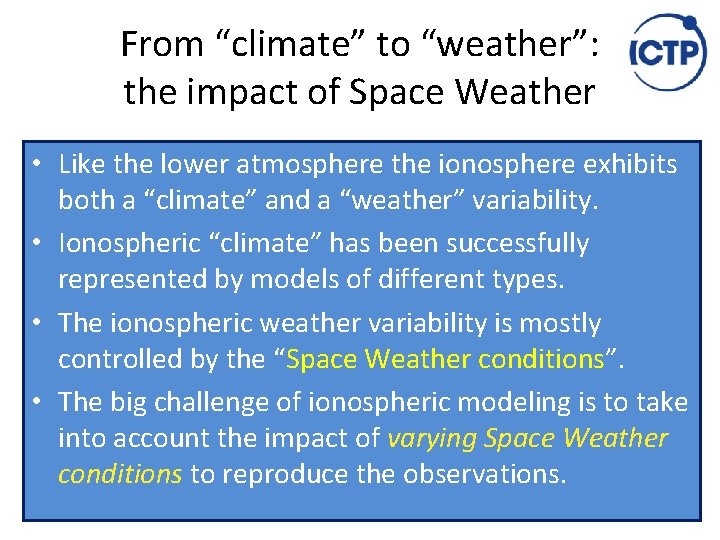 From “climate” to “weather”: the impact of Space Weather

ICTP

• Like the lower atmosphere the ionosphere exhibits both a “climate” and a “weather” variability.
• Ionospheric “climate” has been successfully represented by models of different types.
• The ionospheric weather variability is mostly controlled by the “Space Weather conditions”.
• The big challenge of ionospheric modeling is to take into account the impact of varying Space Weather conditions to reproduce the observations.